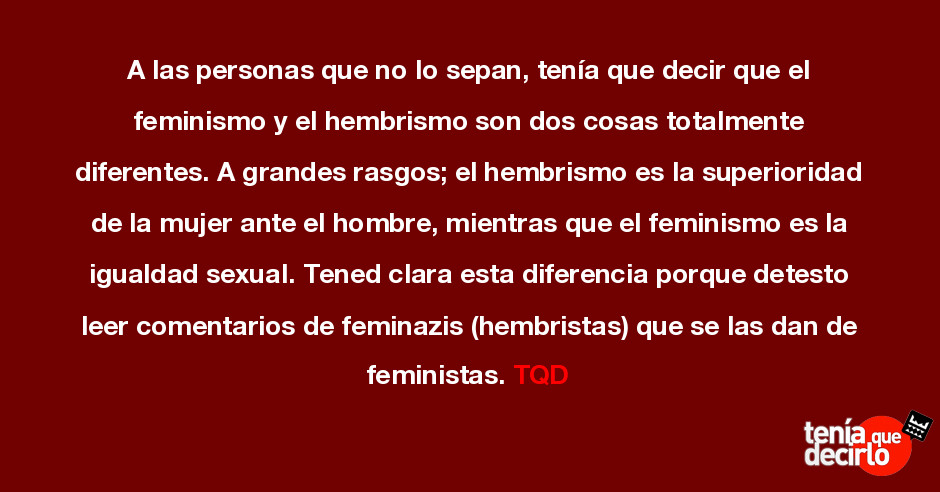 A las personas que no lo sepan, tenía que decir que el feminismo y el hembrismo son dos cosas totalmente diferentes. A grandes rasgos; el hembrismo es la superioridad de la mujer ante el hombre, mientras que el feminismo es la igualdad sexual. Tened clara esta diferencia porque detesto leer comentarios de feminazis (hembristas) que se las dan de feministas. TQD

tenía que decirlo